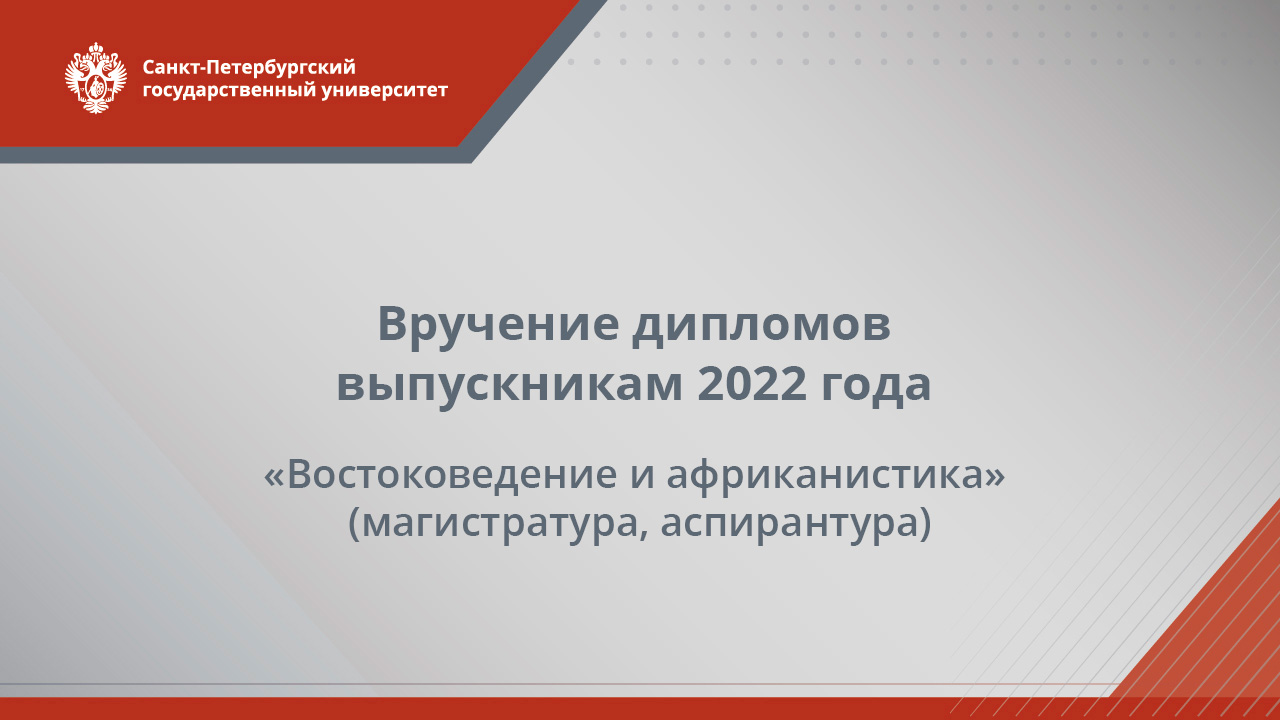 Санкт-Петербургский государственный университет

Вручение дипломов выпускникам 2022 года

«Востоковедение и африканистика» (магистратура, аспирантура)